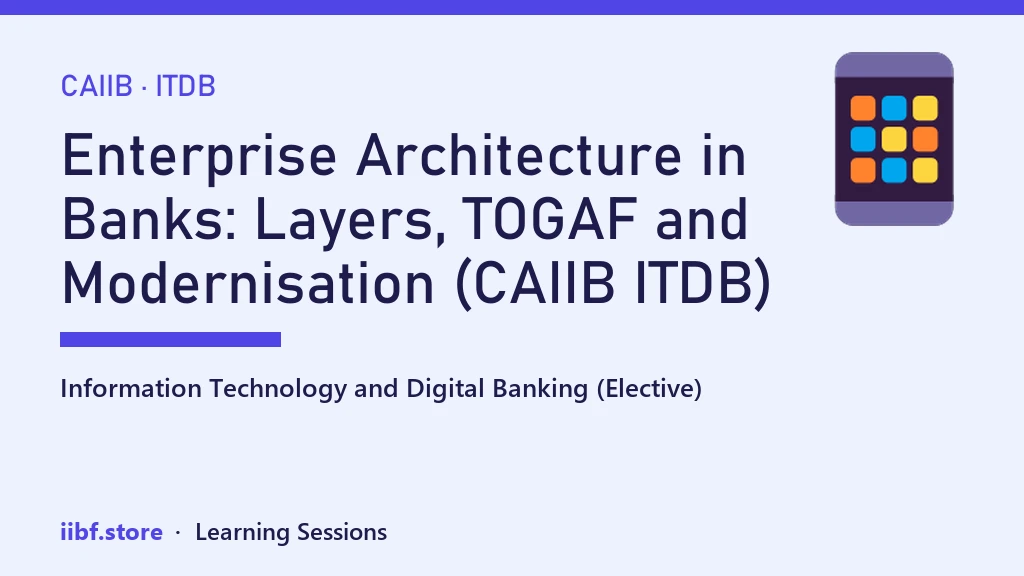 CAIIB · ITDB

Enterprise Architecture in Banks: Layers, TOGAF and Modernisation (CAIIB ITDB)

Information Technology and Digital Banking (Elective)

iibf.store · Learning Sessions